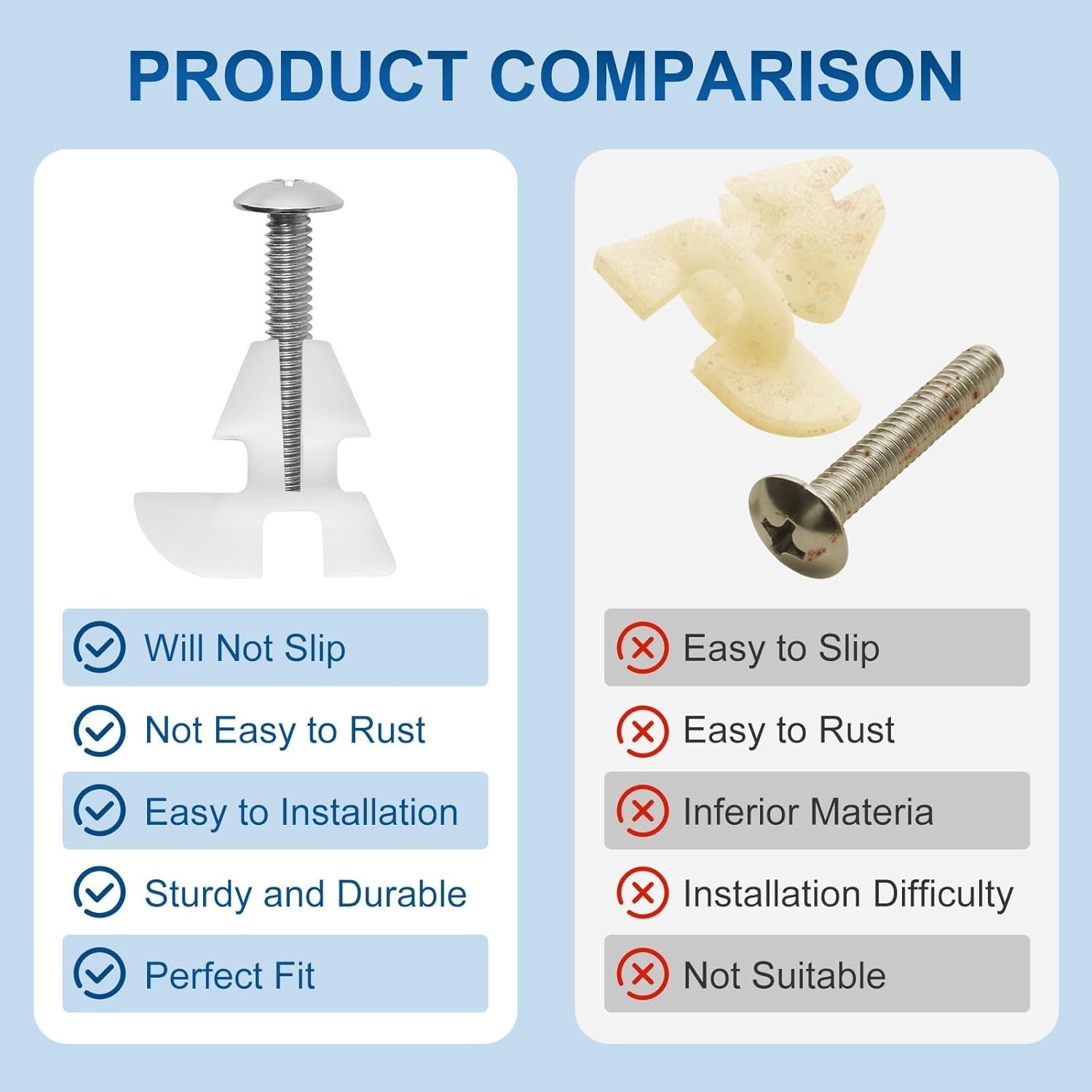 PRODUCT COMPARISON

Will Not Slip
Not Easy to Rust
Easy to Installation
Sturdy and Durable
Perfect Fit

Easy to Slip
Easy to Rust
Inferior Materia
Installation Difficulty
Not Suitable